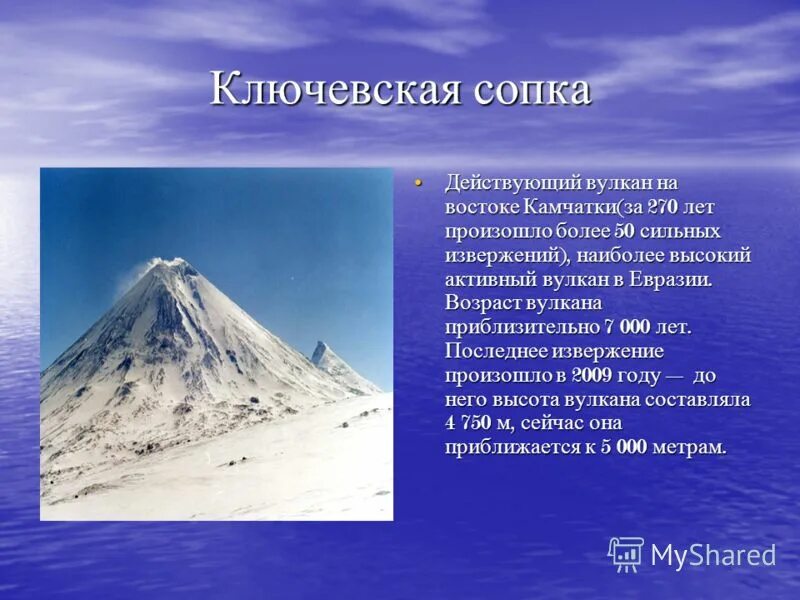 Ключевская сопка

• Действующий вулкан на востоке Камчатки(за 270 лет произошло более 50 сильных извержений), наиболее высокий активный вулкан в Евразии. Возраст вулкана приблизительно 7 000 лет. Последнее извержение произошло в 2009 году — до него высота вулкана составляла 4 750 м, сейчас она приближается к 5 000 метрам.

MyShared